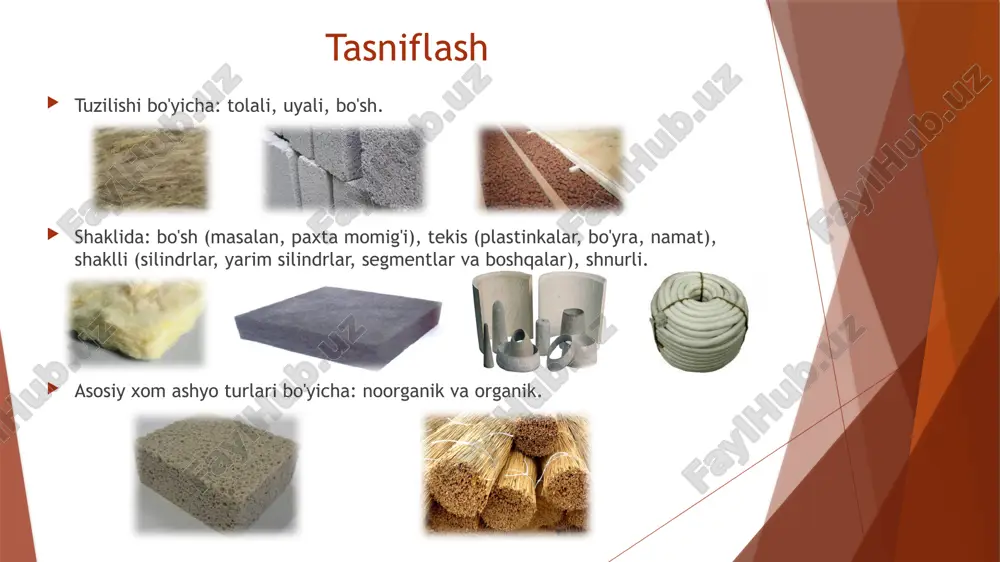 Tasniflash

Tuzilishi bo'yicha: tolali, uyali, bo'sh.

Shaklida: bo'sh (masalan, paxta momig'i), tekis (plastinkalar, bo'yra, namat), shaklli (silindrlar, yarim silindrlar, segmentlar va boshqalar), shnurli.

Asosiy xom ashyo turlari bo'yicha: noorganik va organik.

FaylHub.uz